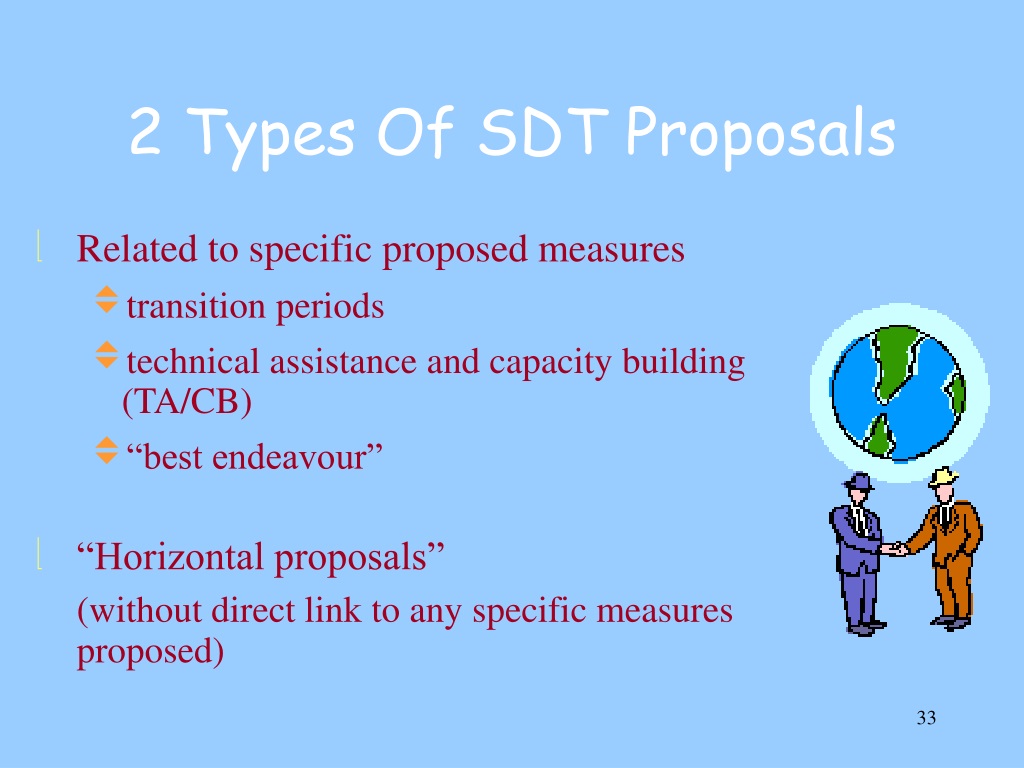 2 Types Of SDT Proposals

Related to specific proposed measures

transition periods

technical assistance and capacity building (TA/CB)

“best endeavour”

“Horizontal proposals”

(without direct link to any specific measures proposed)

33